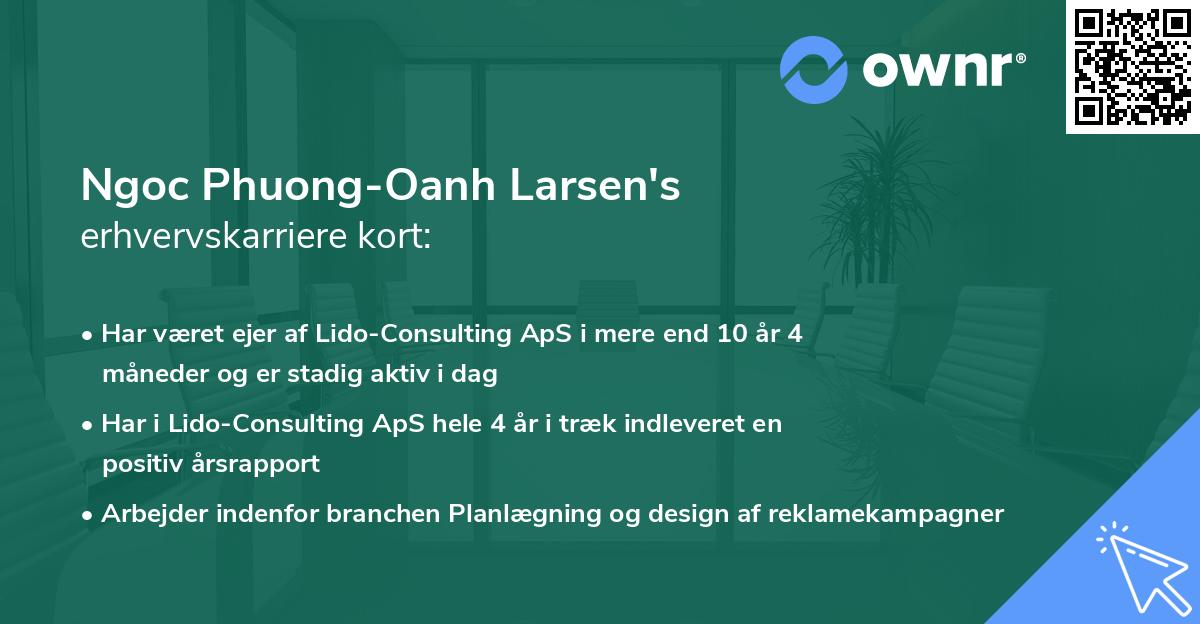 ownr®

Ngoc Phuong-Oanh Larsen's
erhvervskarriere kort:

• Har været ejer af Lido-Consulting ApS i mere end 10 år 4 måneder og er stadig aktiv i dag

• Har i Lido-Consulting ApS hele 4 år i træk indleveret en positiv årsrapport

• Arbejder indenfor branchen Planlægning og design af reklamekampagner